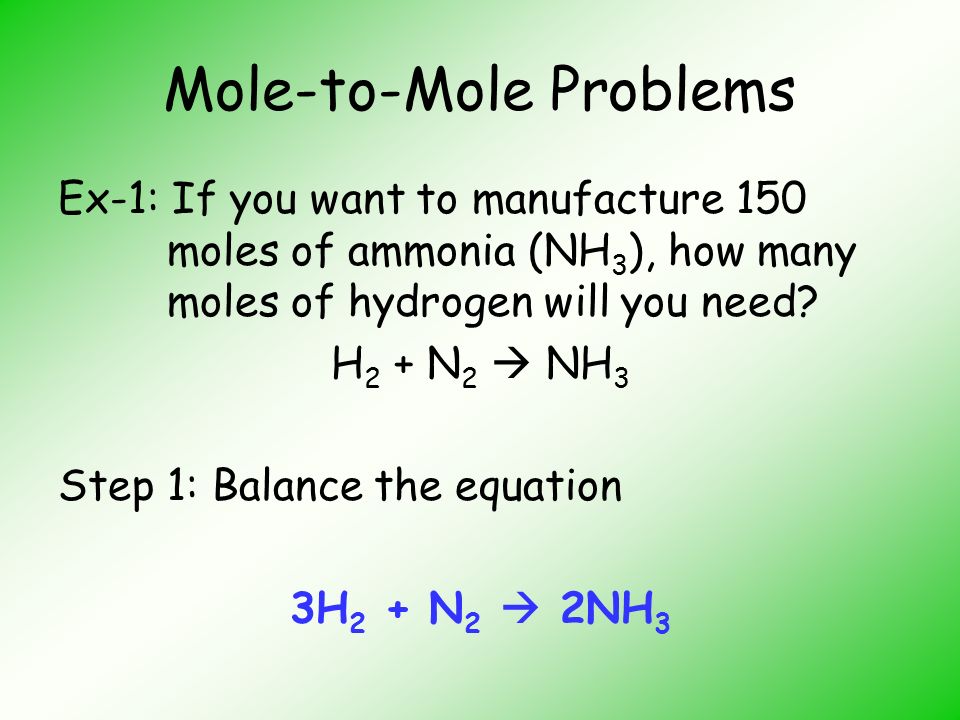 Mole-to-Mole Problems

Ex-1: If you want to manufacture 150 moles of ammonia ($NH_3$), how many moles of hydrogen will you need?

$H_2 + N_2 \rightarrow NH_3$

Step 1: Balance the equation

$3H_2 + N_2 \rightarrow 2NH_3$